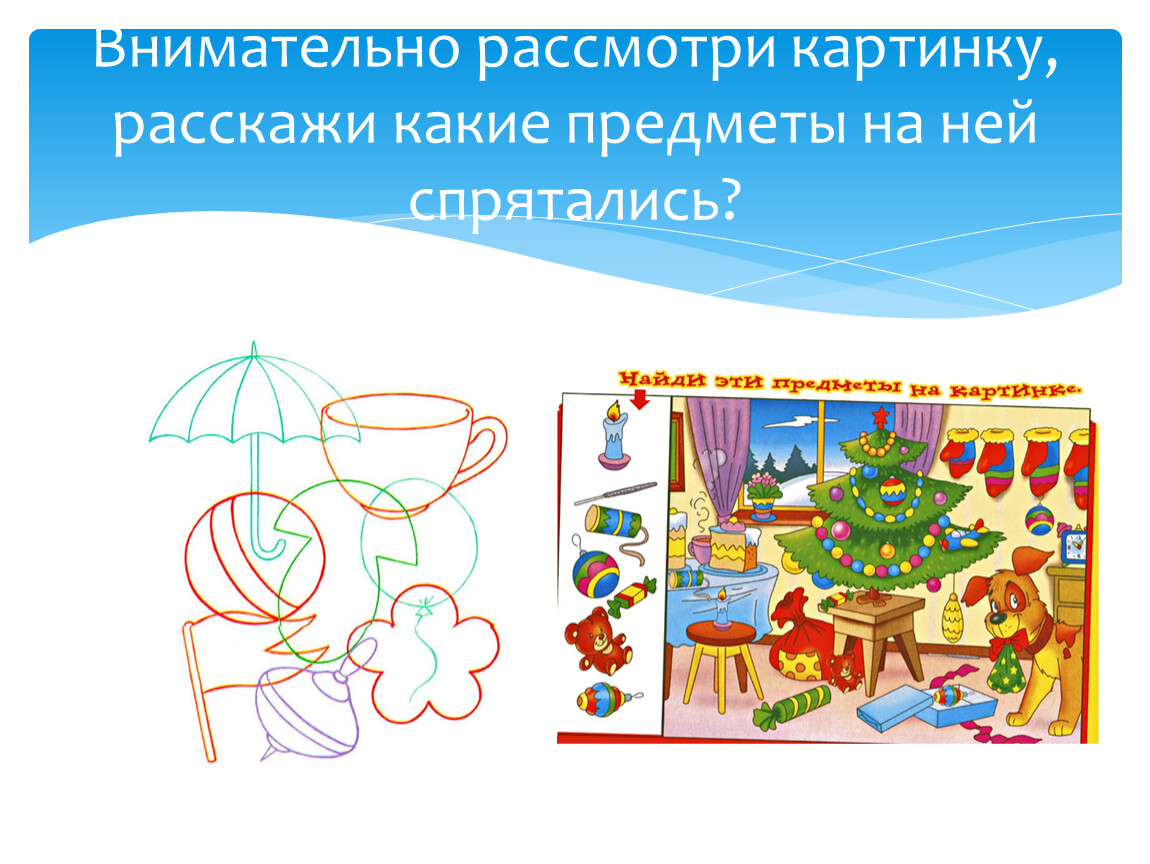 Внимательно рассмотри картинку, расскажи какие предметы на ней спрятались?

Найди эти предметы на картинке.